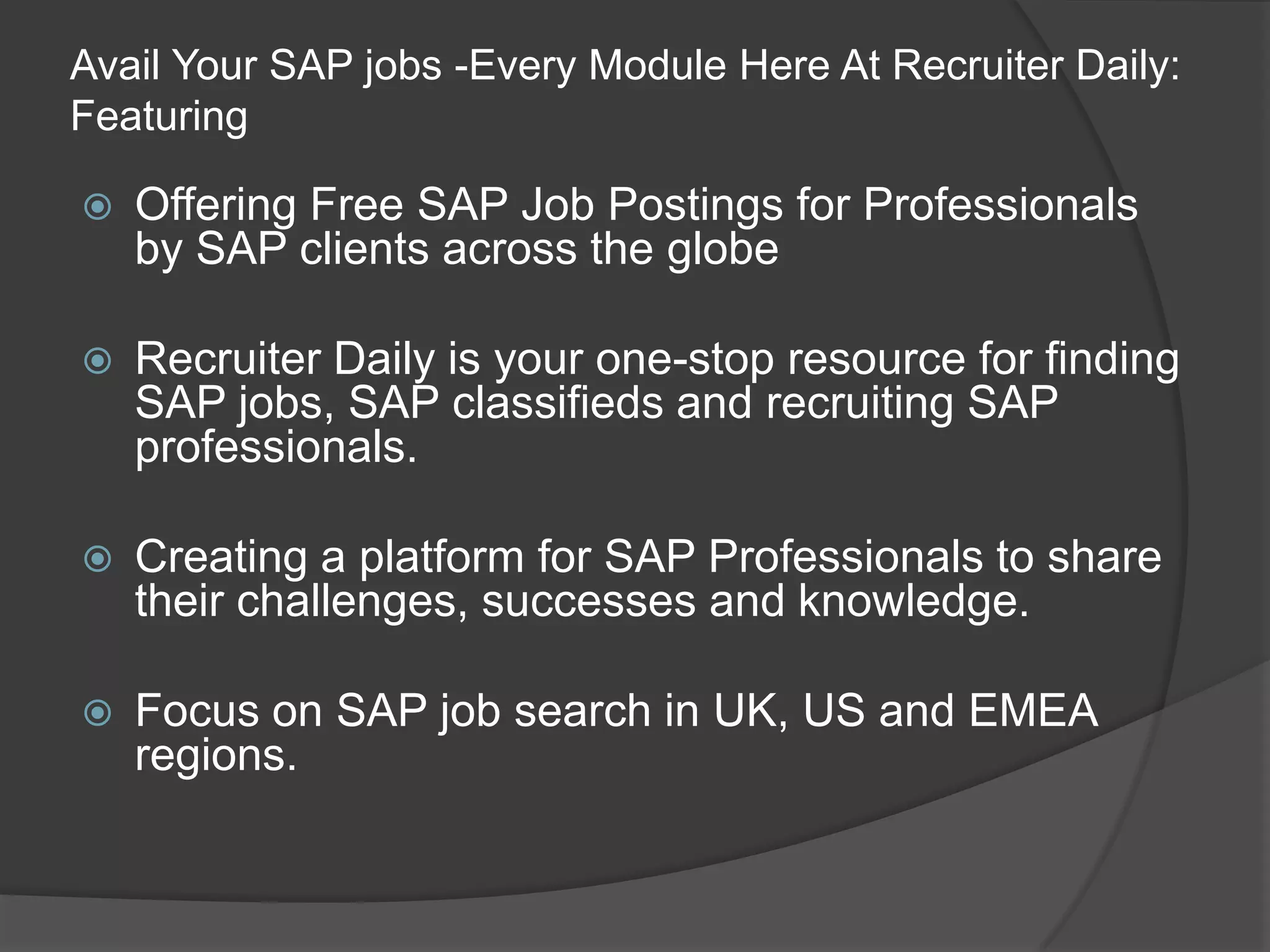 Avail Your SAP jobs -Every Module Here At Recruiter Daily: Featuring

Offering Free SAP Job Postings for Professionals by SAP clients across the globe

Recruiter Daily is your one-stop resource for finding SAP jobs, SAP classifieds and recruiting SAP professionals.

Creating a platform for SAP Professionals to share their challenges, successes and knowledge.

Focus on SAP job search in UK, US and EMEA regions.